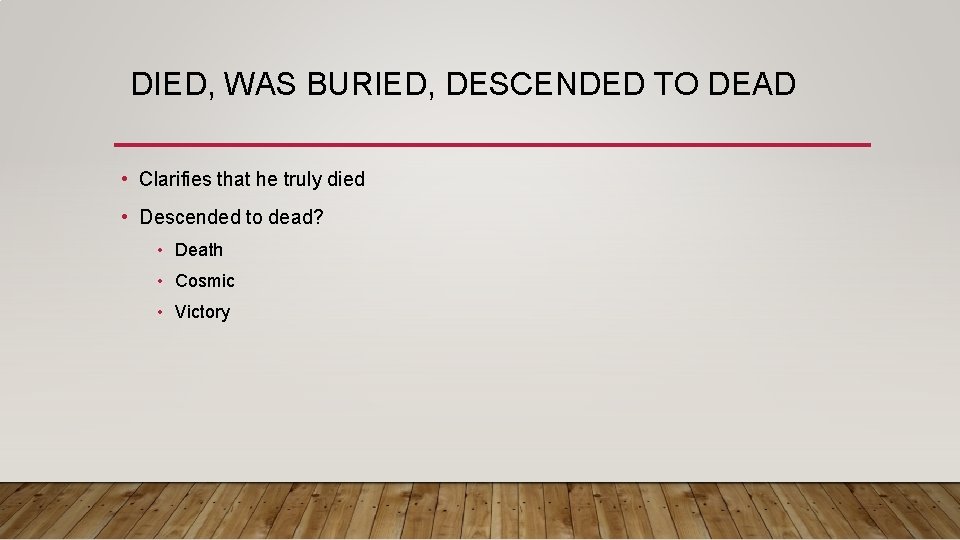 DIED, WAS BURIED, DESCENDED TO DEAD

• Clarifies that he truly died
• Descended to dead?
  • Death
  • Cosmic
  • Victory